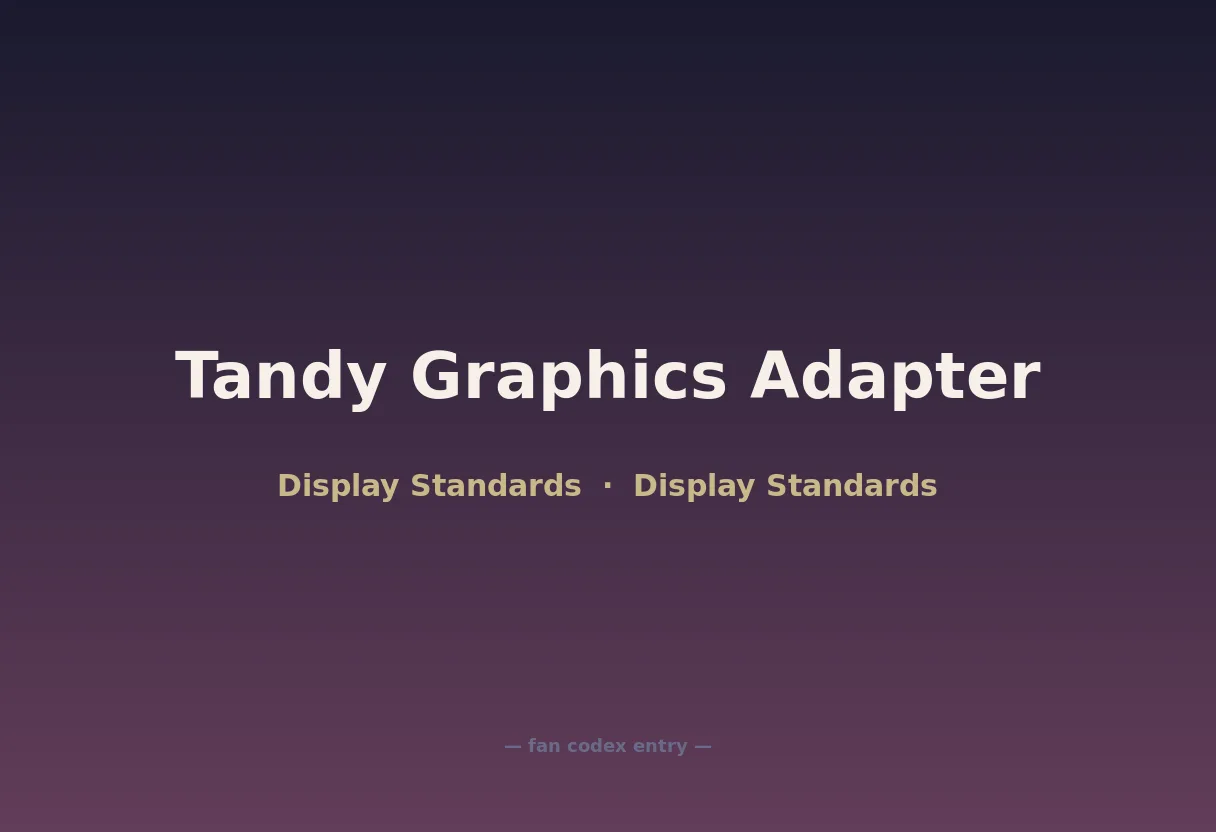 Tandy Graphics Adapter

Display Standards · Display Standards

— fan codex entry —